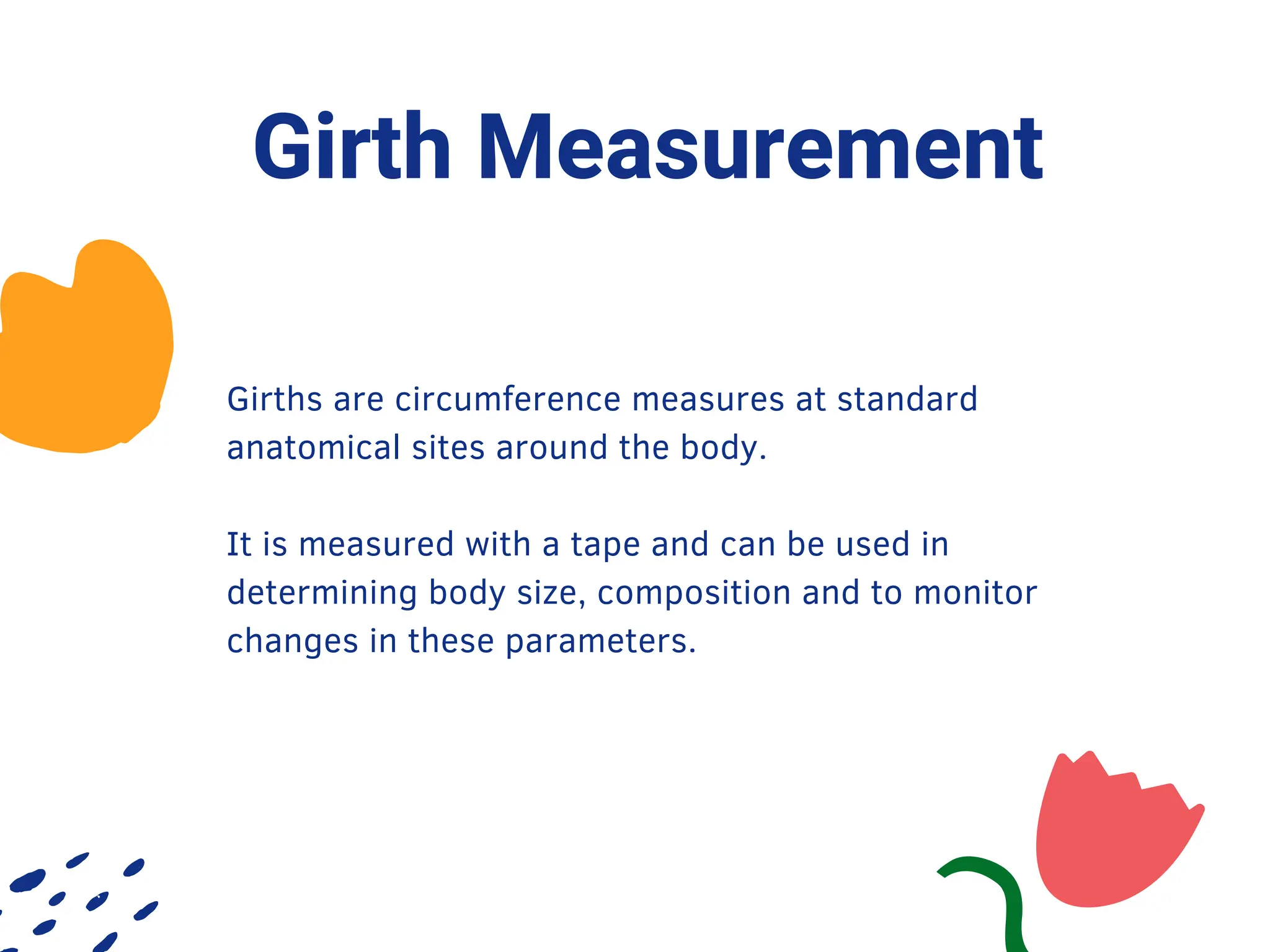 Girth Measurement

Girths are circumference measures at standard anatomical sites around the body.

It is measured with a tape and can be used in determining body size, composition and to monitor changes in these parameters.